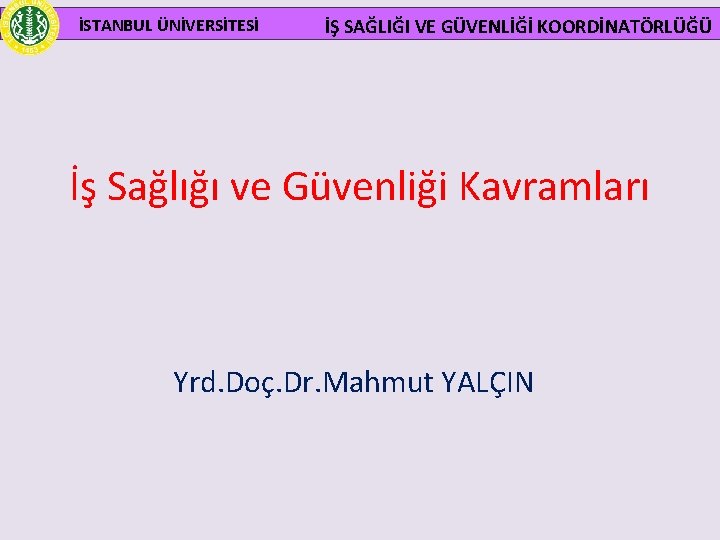 İSTANBUL ÜNİVERSİTESİ

İŞ SAĞLIĞI VE GÜVENLİĞİ KOORDİNATÖRLÜĞÜ

İş Sağlığı ve Güvenliği Kavramları

Yrd.Doç.Dr.Mahmut YALÇIN